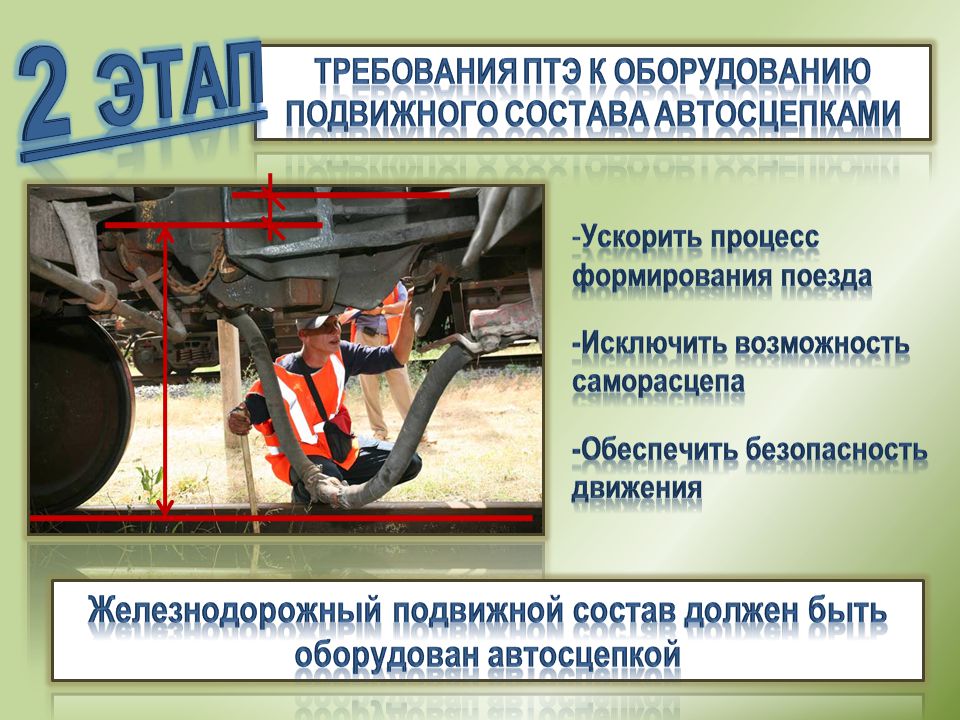 2 ЭТАП

ТРЕБОВАНИЯ ПТЭ К ОБОРУДОВАНИЮ ПОДВИЖНОГО СОСТАВА АВТОСЦЕПКАМИ

-Ускорить процесс формирования поезда

-Исключить возможность саморасцепа

-Обеспечить безопасность движения

Железнодорожный подвижной состав должен быть оборудован автосцепкой